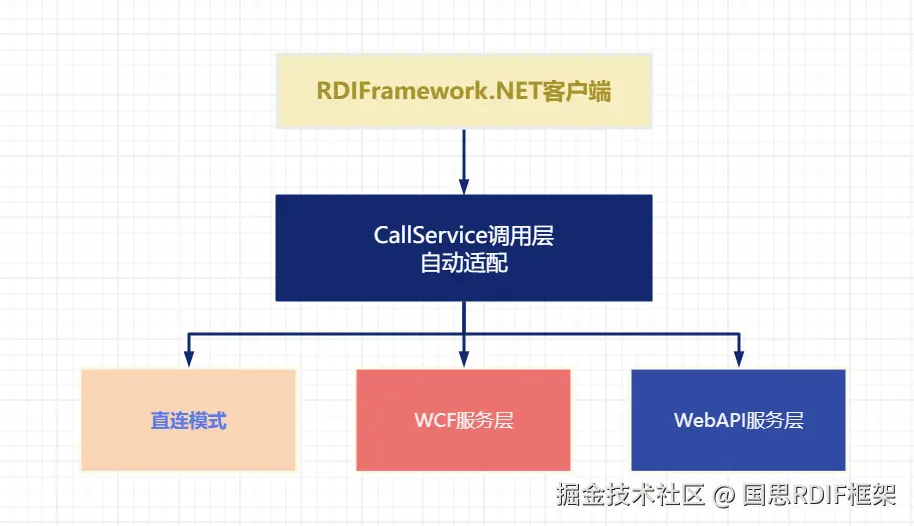 RDIFramework.NET客户端

CallService调用层
自动适配

直连模式

WCF服务层

WebAPI服务层

掘金技术社区 @ 国思RDIF框架